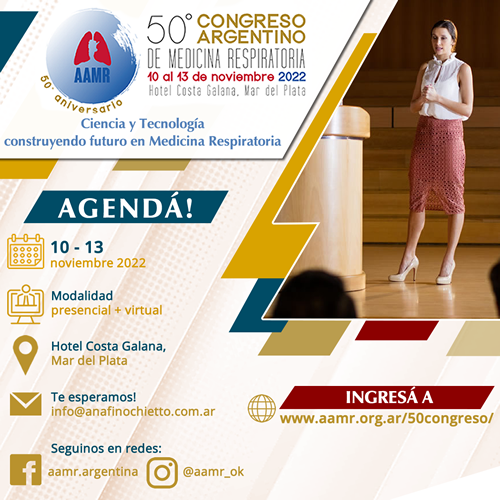 AAMR
50° aniversario

50° CONGRESO ARGENTINO
DE MEDICINA RESPIRATORIA
10 al 13 de noviembre 2022
Hotel Costa Galana, Mar del Plata

Ciencia y Tecnología
construyendo futuro en Medicina Respiratoria

AGENDÁ!

10 - 13
noviembre 2022

Modalidad
presencial + virtual

Hotel Costa Galana,
Mar del Plata

Te esperamos!
info@anafinochietto.com.ar

Seguinos en redes:
aamr.argentina
@aamr_ok

INGRESÁ A
www.aamr.org.ar/50congreso/